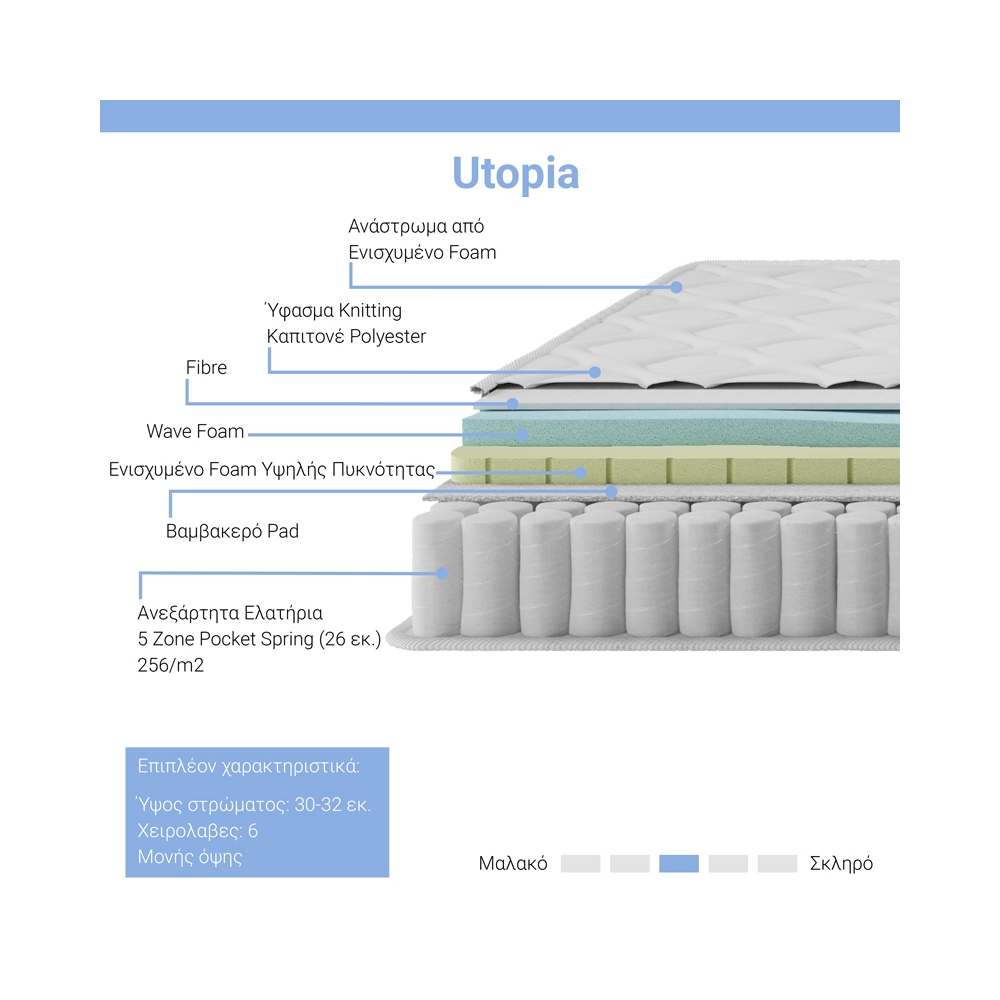 Utopia

Ανάστρωμα από
Ενισχυμένο Foam

Ύφασμα Knitting
Καπιτονέ Polyester

Fibre

Wave Foam

Ενισχυμένο Foam Υψηλής Πυκνότητας

Βαμβακερό Pad

Ανεξάρτητα Ελατήρια
5 Zone Pocket Spring (26 εκ.)
256/m2

Επιπλέον χαρακτηριστικά:

Ύψος στρώματος: 30-32 εκ.
Χειρολαβες: 6
Μονής όψης

Μαλακό Σκληρό